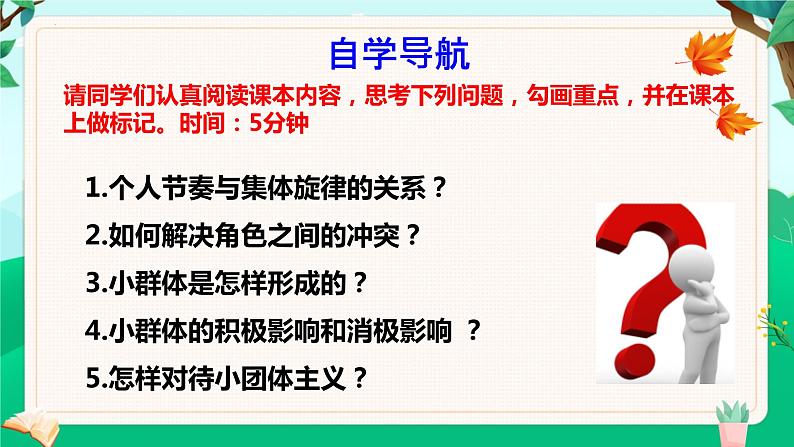 自学导航

请同学们认真阅读课本内容，思考下列问题，勾画重点，并在课本上做标记。时间：5分钟

1.个人节奏与集体旋律的关系？

2.如何解决角色之间的冲突？

3.小群体是怎样形成的？

4.小群体的积极影响和消极影响 ？

5.怎样对待小团体主义？